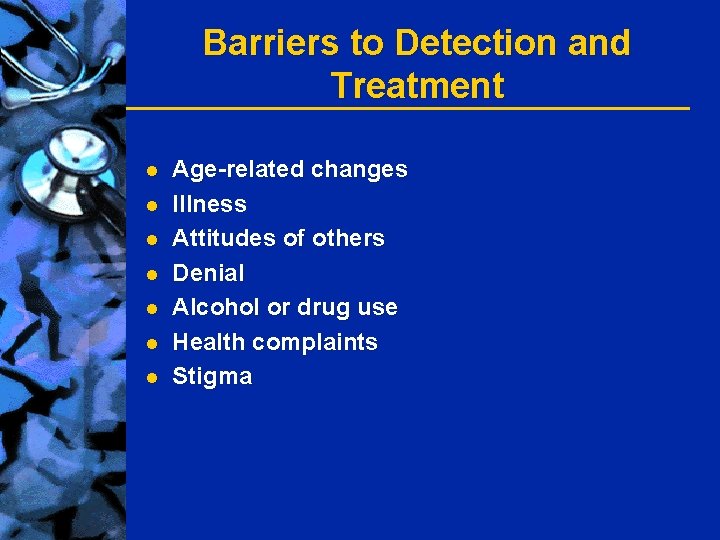 Barriers to Detection and Treatment

- Age-related changes
- Illness
- Attitudes of others
- Denial
- Alcohol or drug use
- Health complaints
- Stigma